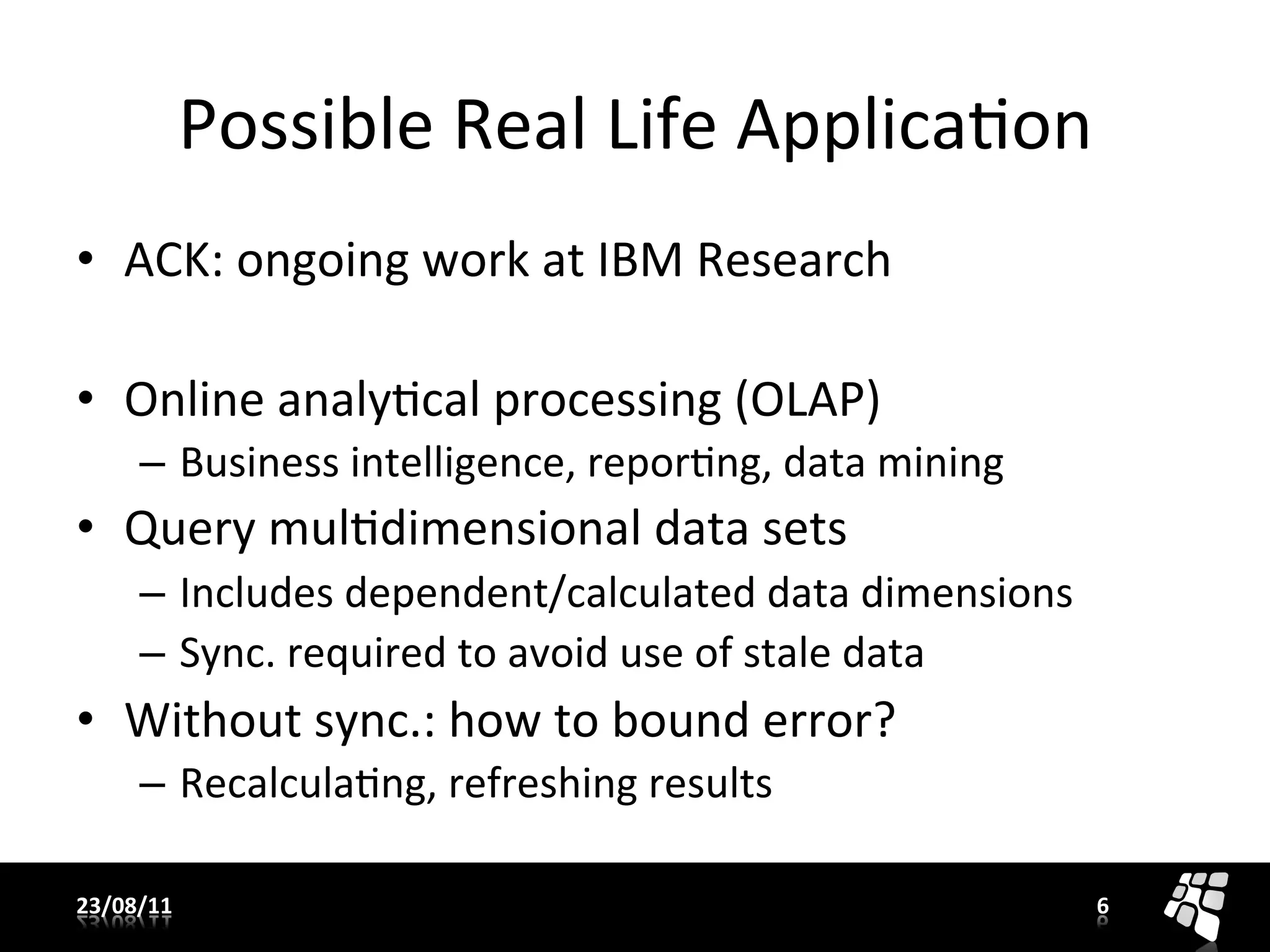 Possible Real Life Application

• ACK: ongoing work at IBM Research

• Online analytical processing (OLAP)
– Business intelligence, reporting, data mining

• Query multidimensional data sets
– Includes dependent/calculated data dimensions
– Sync. required to avoid use of stale data

• Without sync.: how to bound error?
– Recalculating, refreshing results

23/08/11

6